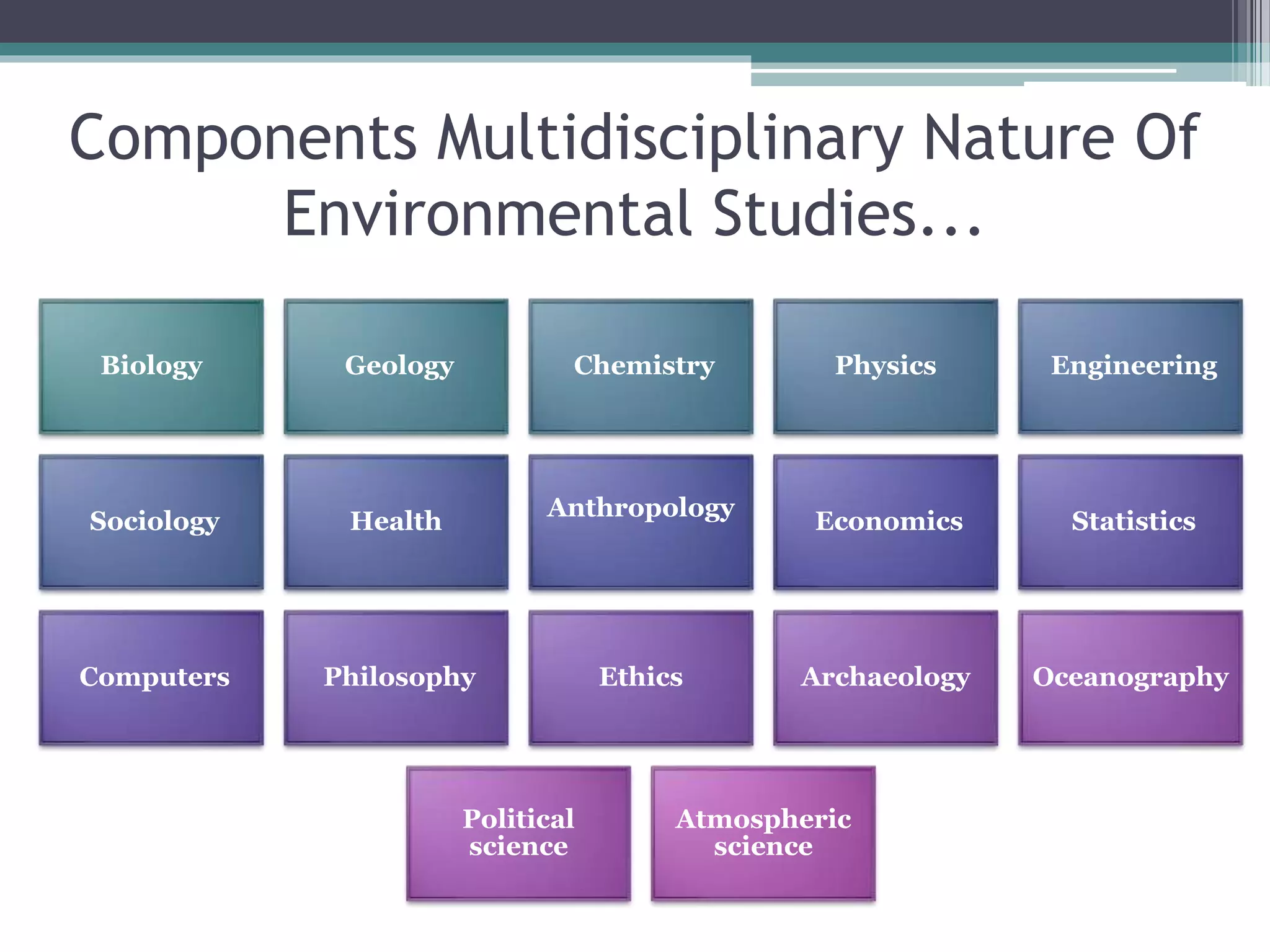 Components Multidisciplinary Nature Of Environmental Studies...

Biology

Geology

Chemistry

Physics

Engineering

Sociology

Health

Anthropology

Economics

Statistics

Computers

Philosophy

Ethics

Archaeology

Oceanography

Political science

Atmospheric science